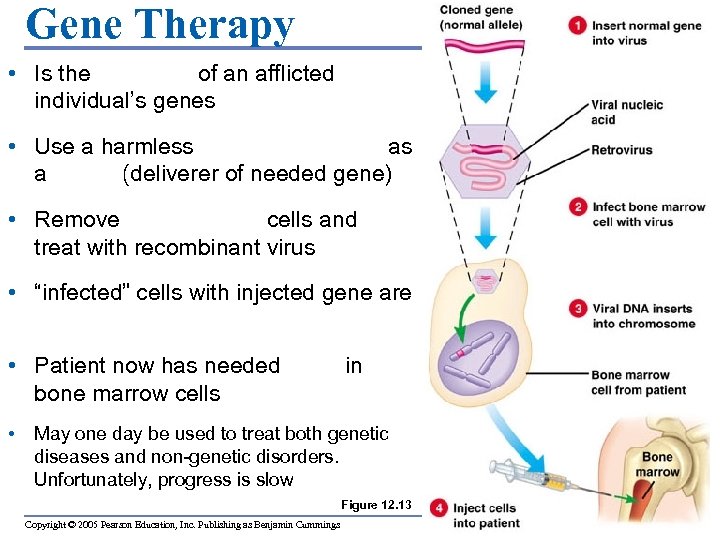 Gene Therapy

• Is the of an afflicted individual's genes

• Use a harmless as a (deliverer of needed gene)

• Remove cells and treat with recombinant virus

• "infected" cells with injected gene are

• Patient now has needed in bone marrow cells

• May one day be used to treat both genetic diseases and non-genetic disorders. Unfortunately, progress is slow

Figure 12.13

Copyright © 2005 Pearson Education, Inc. Publishing as Benjamin Cummings

Cloned gene (normal allele)

1 Insert normal gene into virus

Viral nucleic acid

Retrovirus

2 Infect bone marrow cell with virus

3 Viral DNA inserts into chromosome

Bone marrow cell from patient

Bone marrow

4 Inject cells into patient